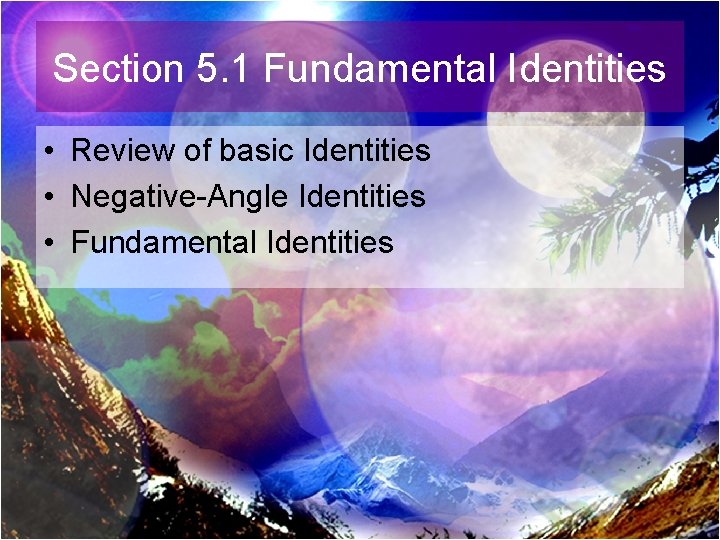 Section 5.1 Fundamental Identities

• Review of basic Identities
• Negative-Angle Identities
• Fundamental Identities